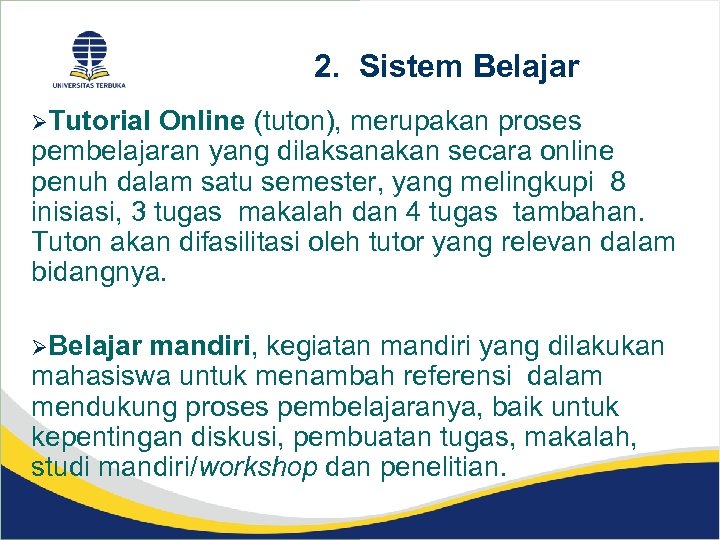 UNIVERSITAS TERBUKA

2. Sistem Belajar

➢Tutorial Online (tuton), merupakan proses pembelajaran yang dilaksanakan secara online penuh dalam satu semester, yang melingkupi 8 inisiasi, 3 tugas makalah dan 4 tugas tambahan. Tuton akan difasilitasi oleh tutor yang relevan dalam bidangnya.

➢Belajar mandiri, kegiatan mandiri yang dilakukan mahasiswa untuk menambah referensi dalam mendukung proses pembelajaranya, baik untuk kepentingan diskusi, pembuatan tugas, makalah, studi mandiri/workshop dan penelitian.